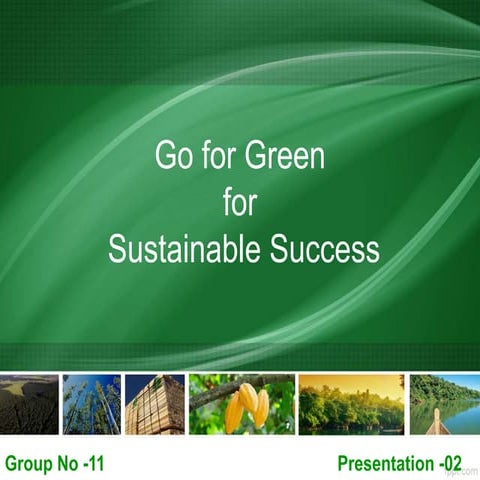 Go for Green
for
Sustainable Success

Group No -11

Presentation -02

fppt.com